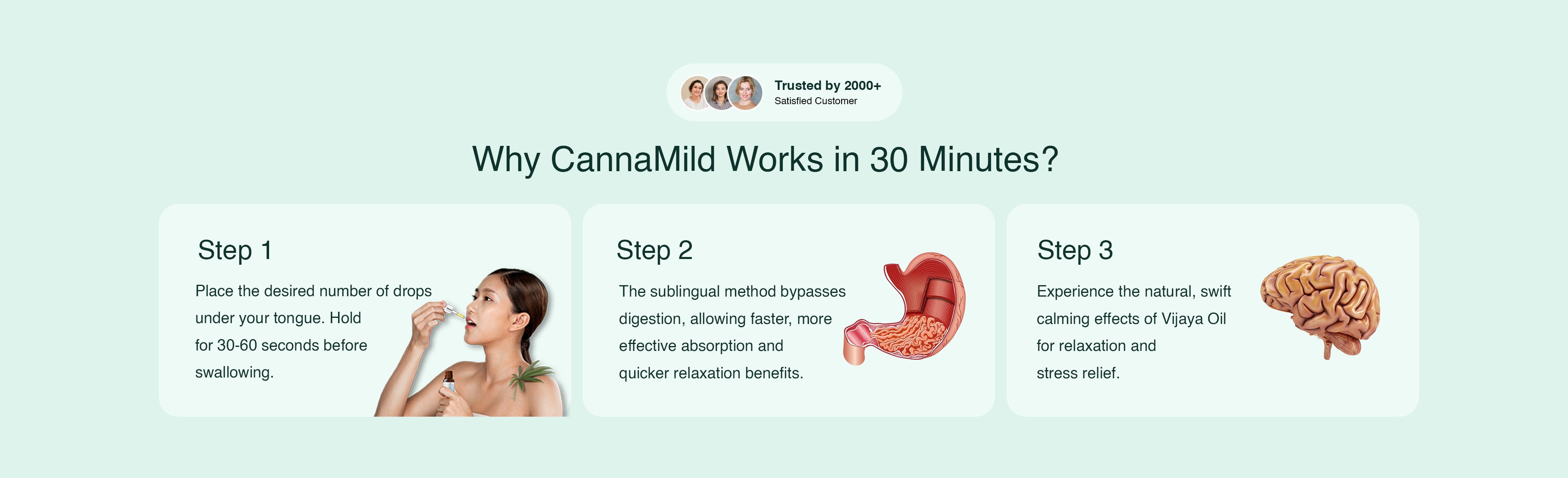 Trusted by 2000+
Satisfied Customer

Why CannaMild Works in 30 Minutes?

Step 1

Place the desired number of drops under your tongue. Hold for 30-60 seconds before swallowing.

Step 2

The sublingual method bypasses digestion, allowing faster, more effective absorption and quicker relaxation benefits.

Step 3

Experience the natural, swift calming effects of Vijaya Oil for relaxation and stress relief.